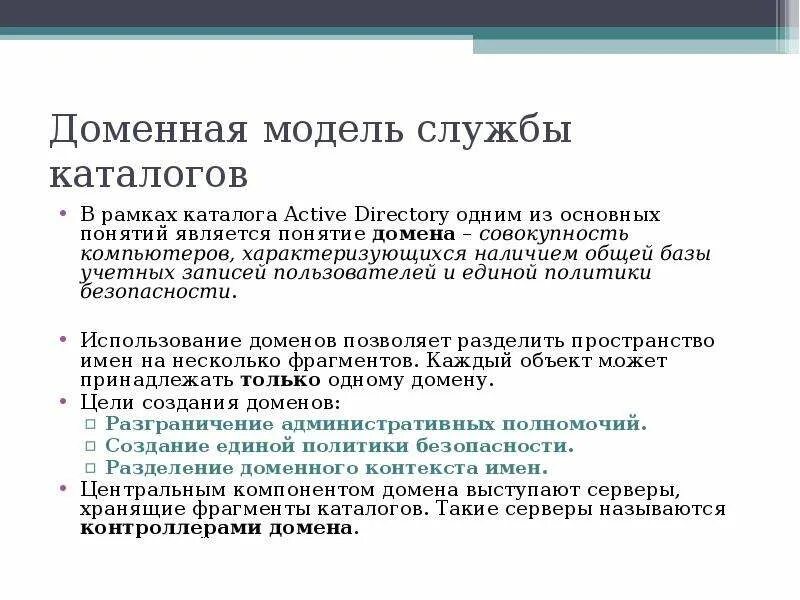 Доменная модель службы каталогов

• В рамках каталога Active Directory одним из основных понятий является понятие домена – совокупность компьютеров, характеризующихся наличием общей базы учетных записей пользователей и единой политики безопасности.

• Использование доменов позволяет разделить пространство имен на несколько фрагментов. Каждый объект может принадлежать только одному домену.
• Цели создания доменов:
  ▫ Разграничение административных полномочий.
  ▫ Создание единой политики безопасности.
  ▫ Разделение доменного контекста имен.
• Центральным компонентом домена выступают серверы, хранящие фрагменты каталогов. Такие серверы называются контроллерами домена.